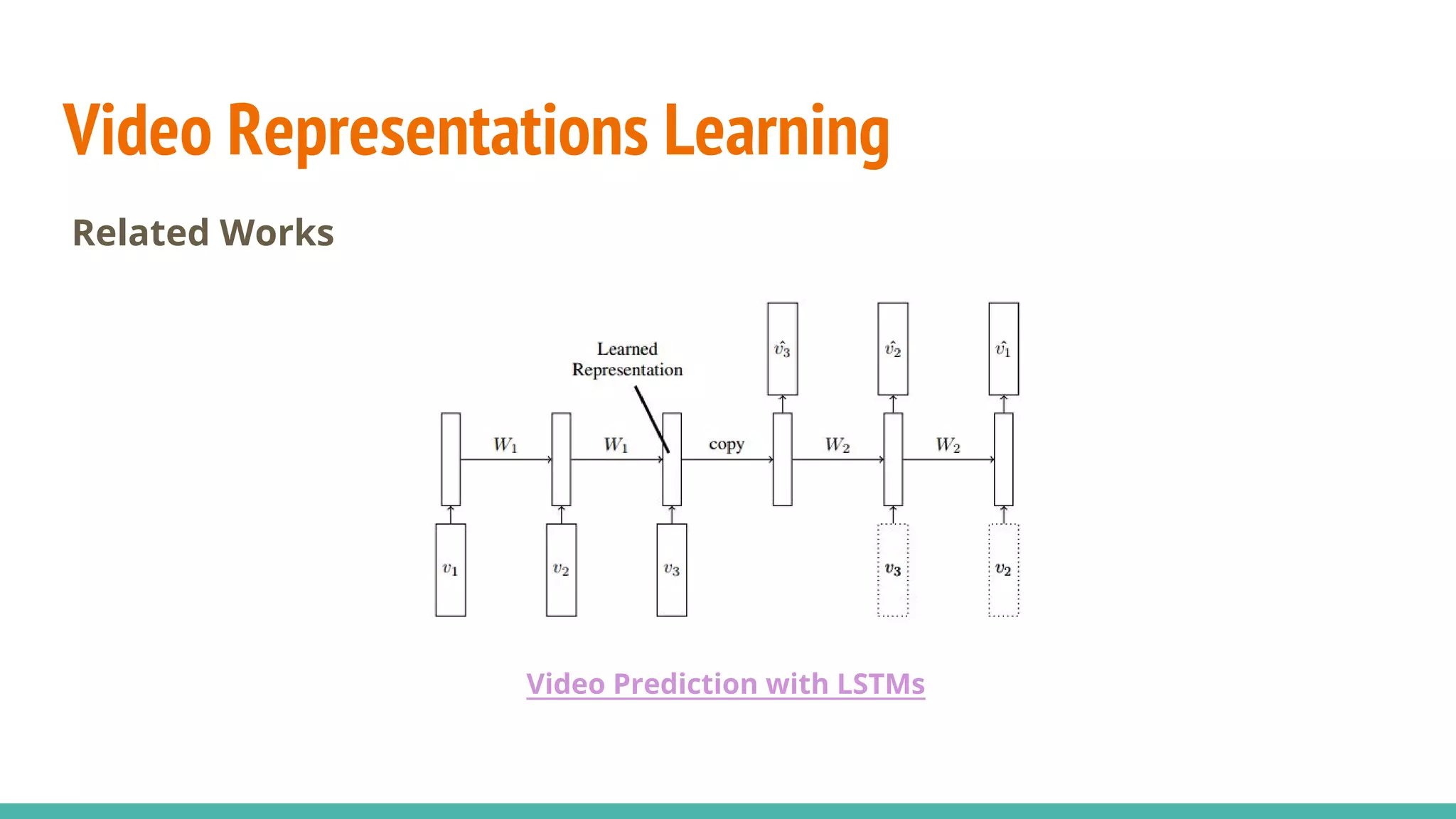 Video Representations Learning

Related Works

Learned Representation

$\hat{v_3}$ $\hat{v_2}$ $\hat{v_1}$

$W_1$ $W_1$ copy $W_2$ $W_2$

$v_1$ $v_2$ $v_3$ $v_3$ $v_2$

Video Prediction with LSTMs